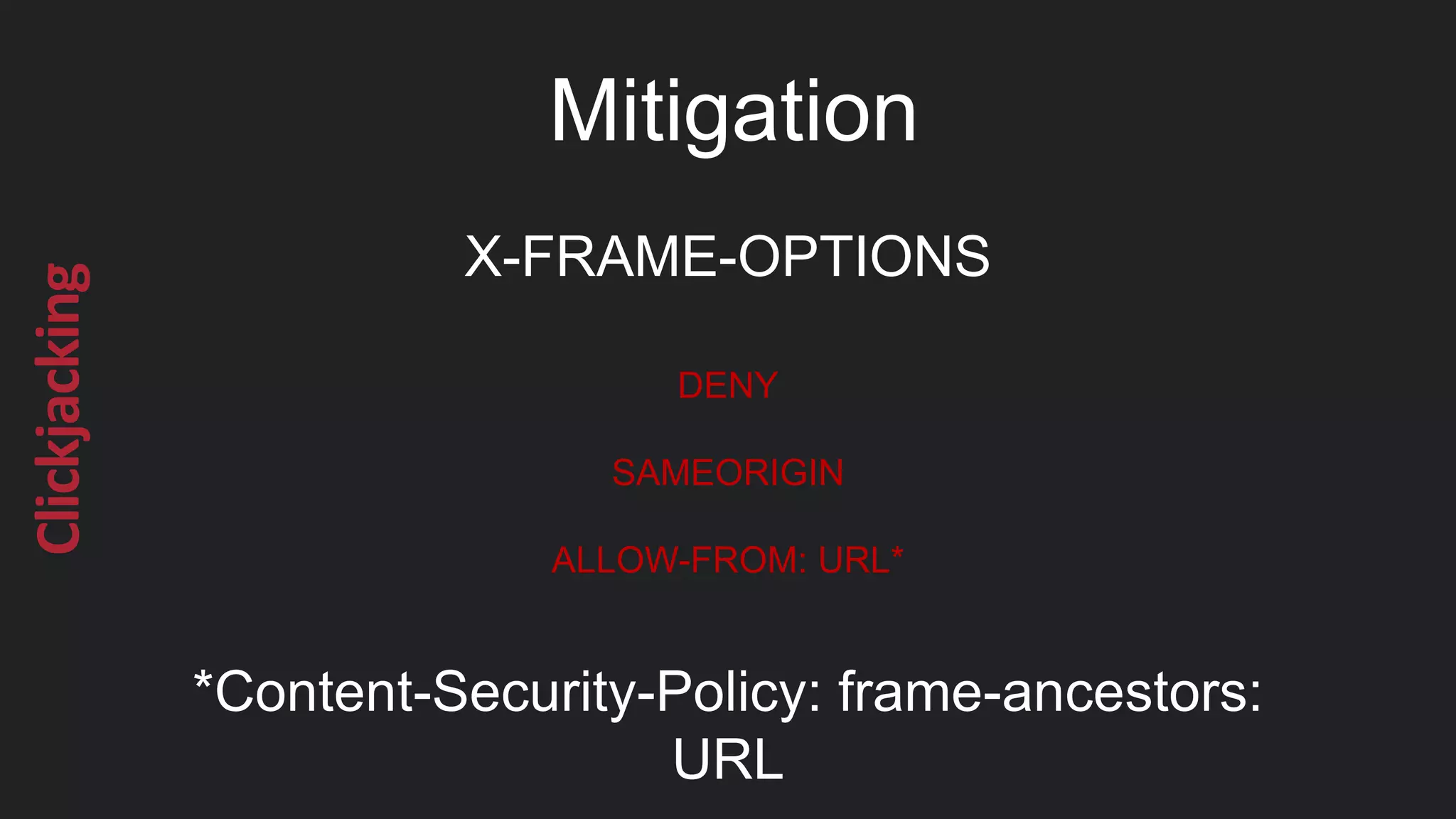 Clickjacking

Mitigation

X-FRAME-OPTIONS

DENY

SAMEORIGIN

ALLOW-FROM: URL*

*Content-Security-Policy: frame-ancestors: URL